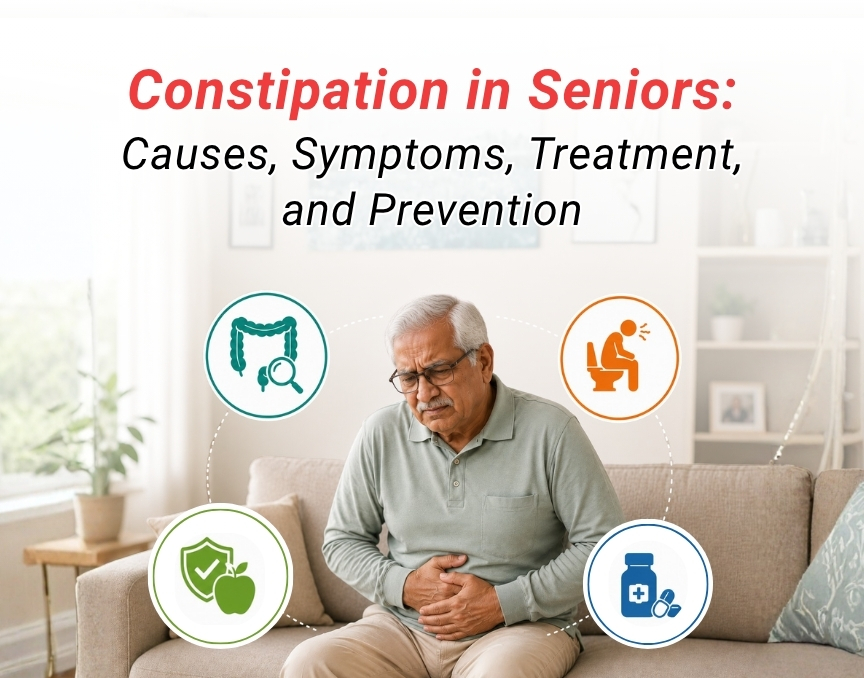 Constipation in Seniors:
Causes, Symptoms, Treatment, and Prevention